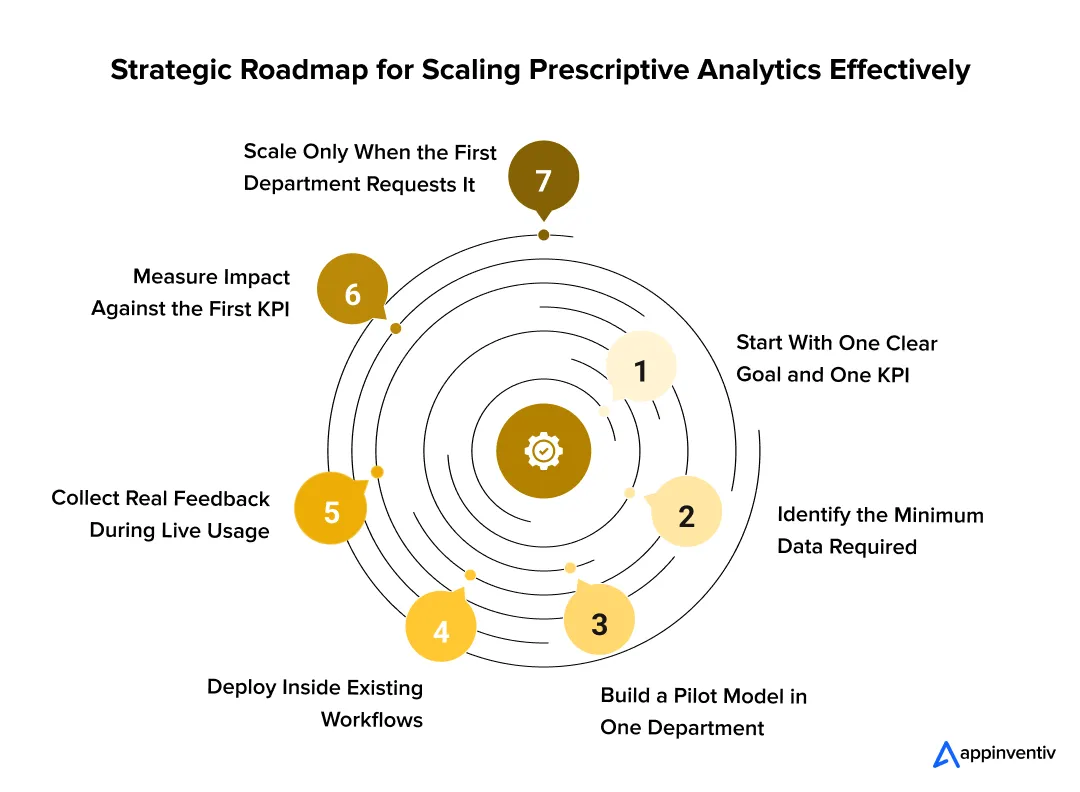 Strategic Roadmap for Scaling Prescriptive Analytics Effectively

1
Start With One Clear Goal and One KPI

2
Identify the Minimum Data Required

3
Build a Pilot Model in One Department

4
Deploy Inside Existing Workflows

5
Collect Real Feedback During Live Usage

6
Measure Impact Against the First KPI

7
Scale Only When the First Department Requests It

appinventiv